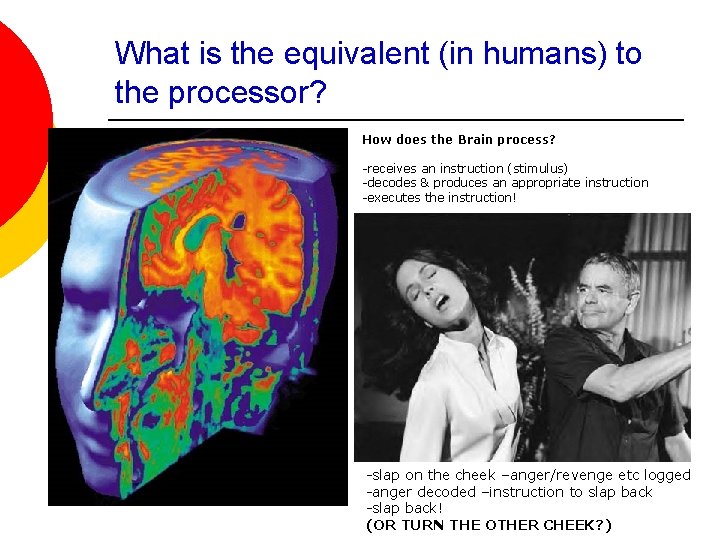 What is the equivalent (in humans) to the processor?

How does the Brain process?

-receives an instruction (stimulus)
-decodes & produces an appropriate instruction
-executes the instruction!

-slap on the cheek –anger/revenge etc logged
-anger decoded –instruction to slap back
-slap back!
(OR TURN THE OTHER CHEEK?)